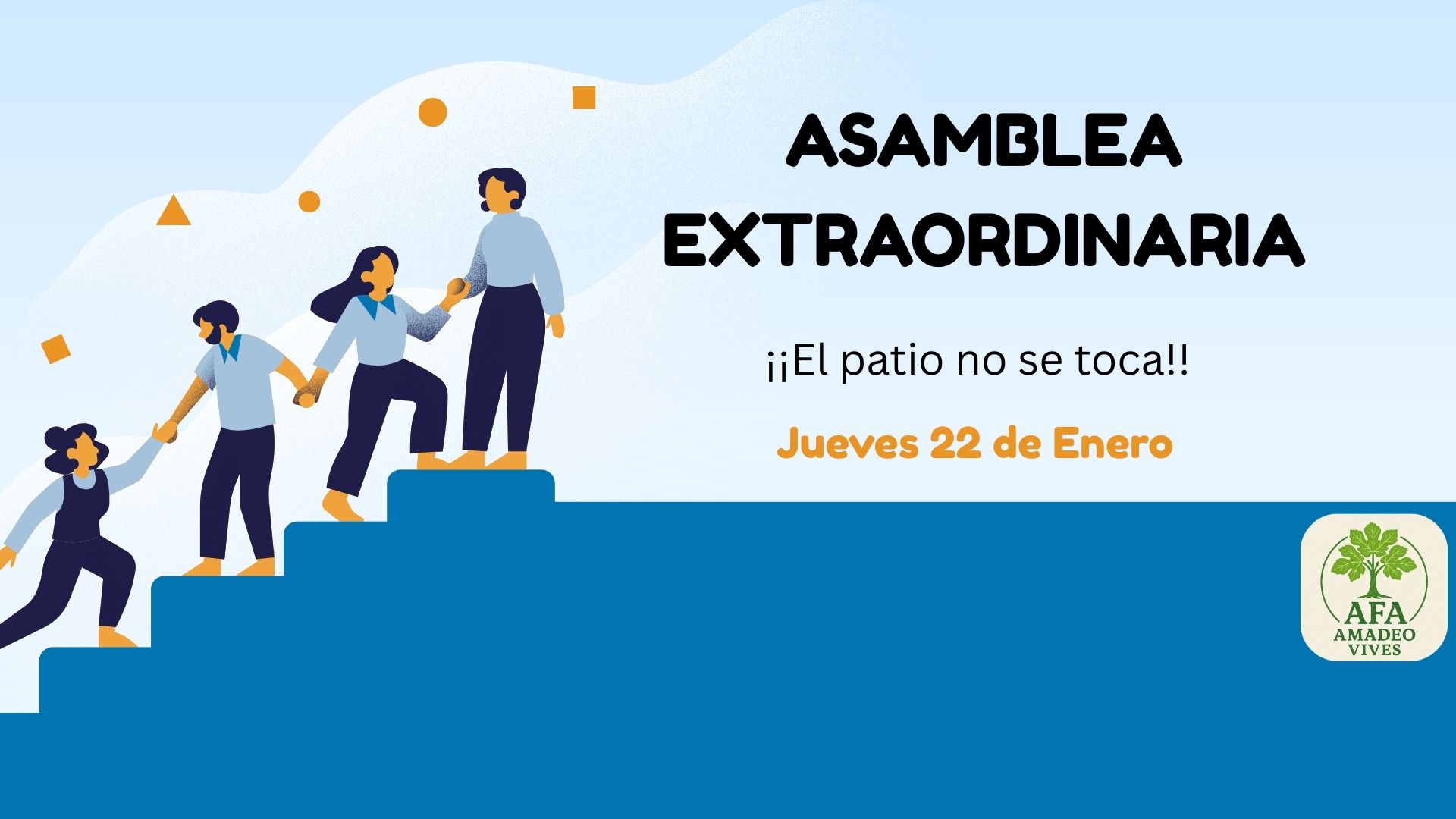 ASAMBLEA EXTRAORDINARIA

¡¡El patio no se toca!!

Jueves 22 de Enero

AFA
AMADEO
VIVES